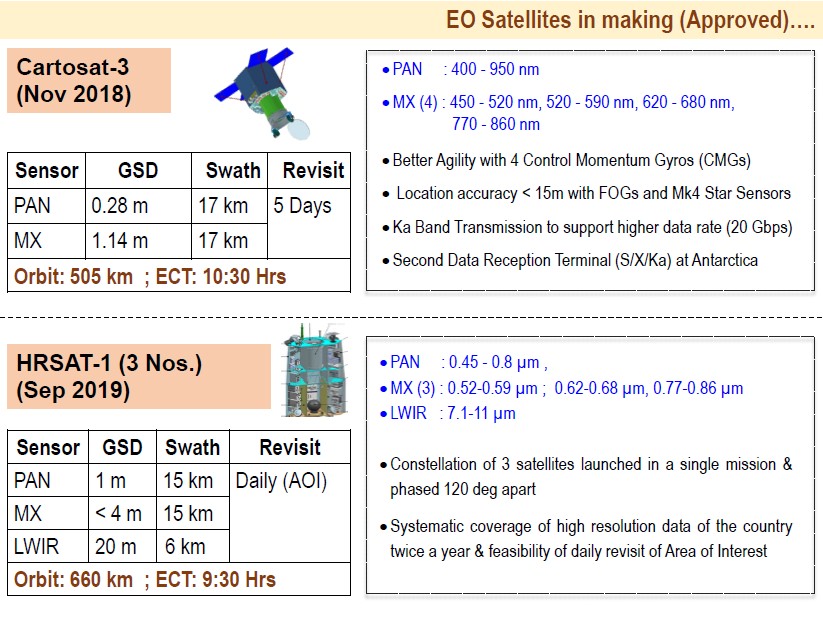 EO Satellites in making (Approved)….

Cartosat-3
(Nov 2018)

| Sensor | GSD | Swath | Revisit |
|---|---|---|---|
| PAN | 0.28 m | 17 km | 5 Days |
| MX | 1.14 m | 17 km | |
| Orbit: 505 km ; ECT: 10:30 Hrs | | | |

• PAN : 400 - 950 nm
• MX (4) : 450 - 520 nm, 520 - 590 nm, 620 - 680 nm, 770 - 860 nm

• Better Agility with 4 Control Momentum Gyros (CMGs)
• Location accuracy < 15m with FOGs and Mk4 Star Sensors
• Ka Band Transmission to support higher data rate (20 Gbps)
• Second Data Reception Terminal (S/X/Ka) at Antarctica

HRSAT-1 (3 Nos.)
(Sep 2019)

| Sensor | GSD | Swath | Revisit |
|---|---|---|---|
| PAN | 1 m | 15 km | Daily (AOI) |
| MX | < 4 m | 15 km | |
| LWIR | 20 m | 6 km | |
| Orbit: 660 km ; ECT: 9:30 Hrs | | | |

• PAN : 0.45 - 0.8 µm ,
• MX (3) : 0.52-0.59 µm ; 0.62-0.68 µm, 0.77-0.86 µm
• LWIR : 7.1-11 µm

• Constellation of 3 satellites launched in a single mission & phased 120 deg apart
• Systematic coverage of high resolution data of the country twice a year & feasibility of daily revisit of Area of Interest